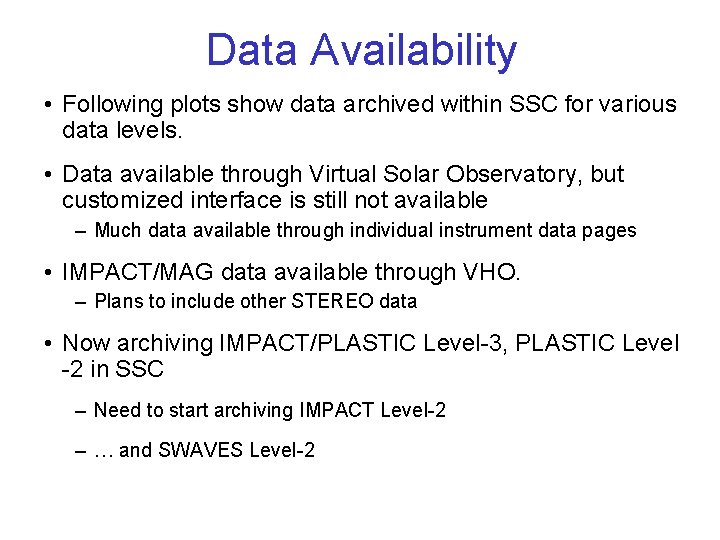 Data Availability

• Following plots show data archived within SSC for various data levels.

• Data available through Virtual Solar Observatory, but customized interface is still not available

– Much data available through individual instrument data pages

• IMPACT/MAG data available through VHO.

– Plans to include other STEREO data

• Now archiving IMPACT/PLASTIC Level-3, PLASTIC Level -2 in SSC

– Need to start archiving IMPACT Level-2

– … and SWAVES Level-2